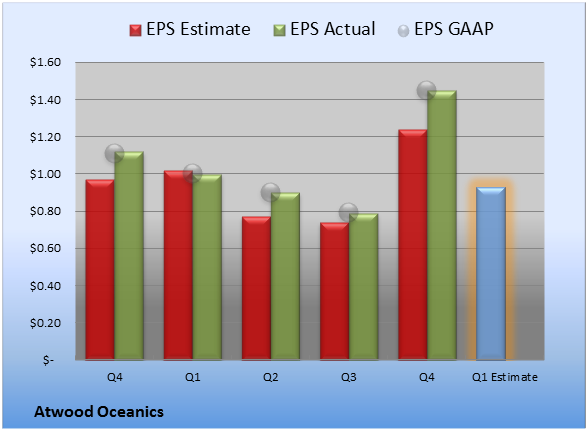 EPS Estimate EPS Actual EPS GAAP

$1.60
$1.40
$1.20
$1.00
$0.80
$0.60
$0.40
$0.20
$-

Q4 Q1 Q2 Q3 Q4 Q1 Estimate

Atwood Oceanics